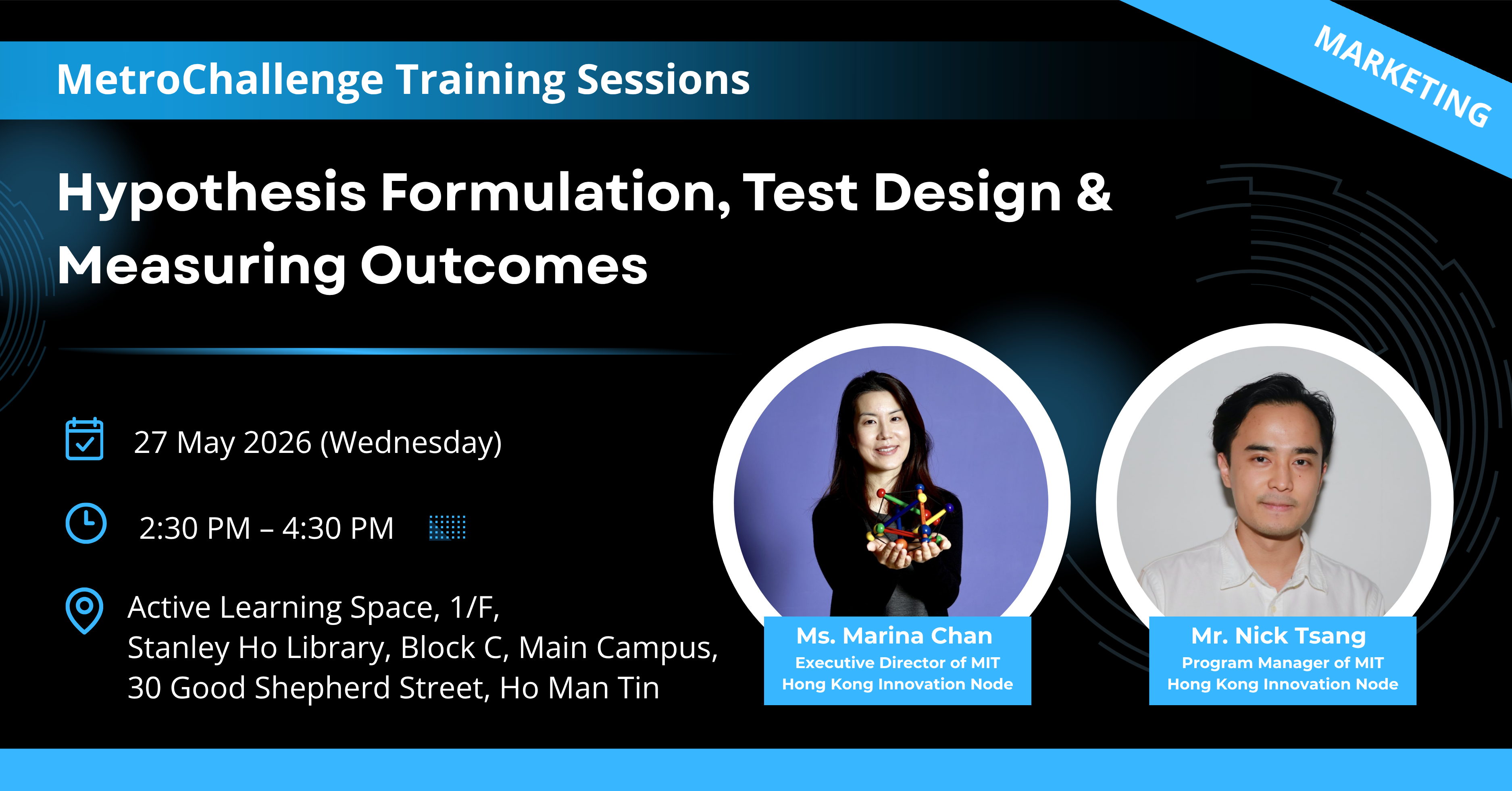 MetroChallenge Training Sessions

MARKETING

Hypothesis Formulation, Test Design & Measuring Outcomes

27 May 2026 (Wednesday)

2:30 PM – 4:30 PM

Active Learning Space, 1/F, Stanley Ho Library, Block C, Main Campus, 30 Good Shepherd Street, Ho Man Tin

Ms. Marina Chan
Executive Director of MIT Hong Kong Innovation Node

Mr. Nick Tsang
Program Manager of MIT Hong Kong Innovation Node